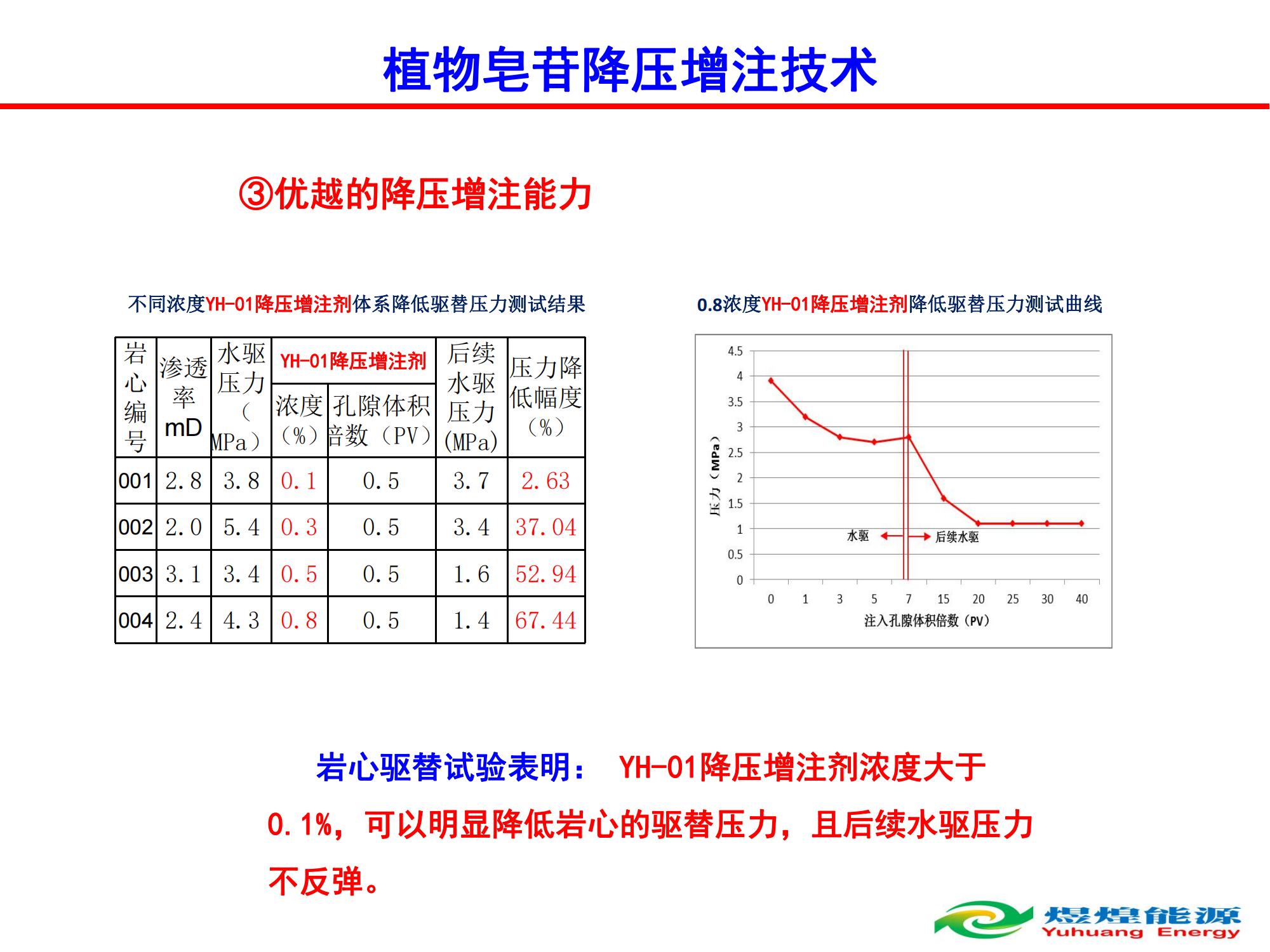 植物皂苷降压增注技术

③优越的降压增注能力

不同浓度YH-01降压增注剂体系降低驱替压力测试结果

| 岩心编号 | 渗透率 mD | 水驱压力（MPa） | YH-01降压增注剂 浓度（%） | YH-01降压增注剂 孔隙体积倍数（PV） | 后续水驱压力(MPa) | 压力降低幅度（%） |
|---|---|---|---|---|---|---|
| 001 | 2.8 | 3.8 | 0.1 | 0.5 | 3.7 | 2.63 |
| 002 | 2.0 | 5.4 | 0.3 | 0.5 | 3.4 | 37.04 |
| 003 | 3.1 | 3.4 | 0.5 | 0.5 | 1.6 | 52.94 |
| 004 | 2.4 | 4.3 | 0.8 | 0.5 | 1.4 | 67.44 |

0.8浓度YH-01降压增注剂降低驱替压力测试曲线

4.5
4
3.5
3
2.5
2
1.5
1
0.5
0
压力（MPa）
水驱
后续水驱
0 1 3 5 7 15 20 25 30 40
注入孔隙体积倍数（PV）

岩心驱替试验表明： YH-01降压增注剂浓度大于0.1%，可以明显降低岩心的驱替压力，且后续水驱压力不反弹。

煜煌能源
Yuhuang Energy